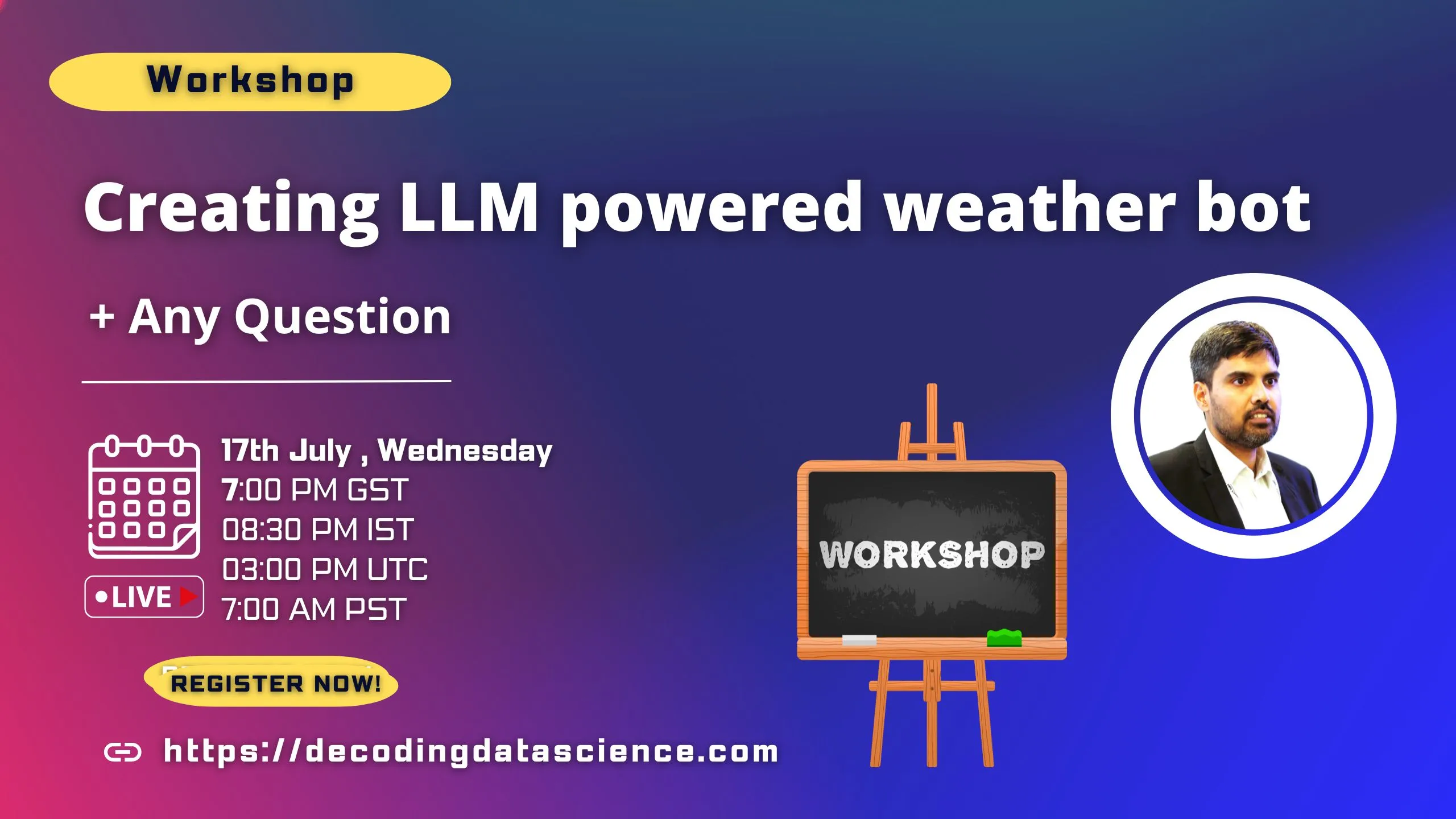 Workshop

Creating LLM powered weather bot

+ Any Question

17th July , Wednesday
7:00 PM GST
08:30 PM IST
03:00 PM UTC
7:00 AM PST

LIVE

REGISTER NOW!

https://decodingdatascience.com

WORKSHOP